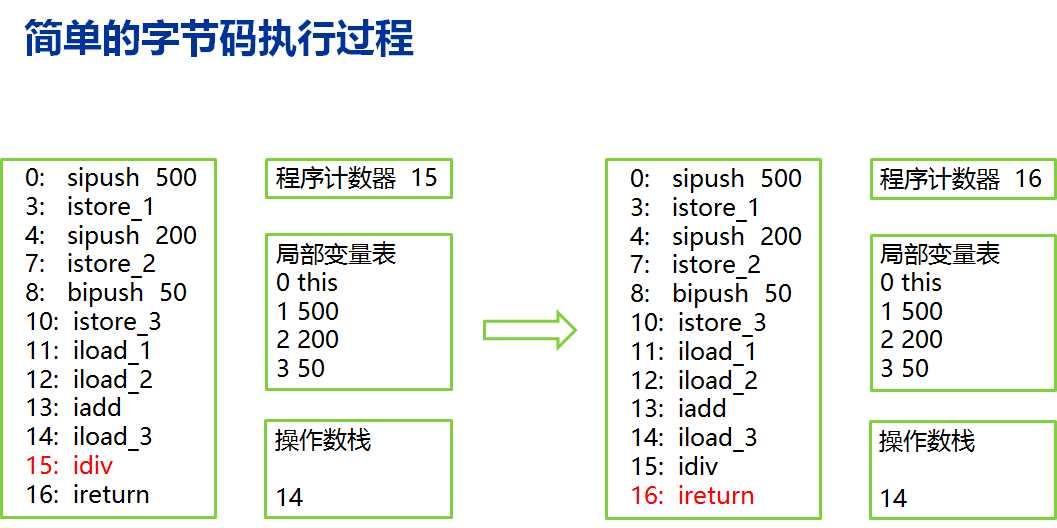 简单的字节码执行过程

0: sipush 500
3: istore_1
4: sipush 200
7: istore_2
8: bipush 50
10: istore_3
11: iload_1
12: iload_2
13: iadd
14: iload_3
15: idiv
16: ireturn

程序计数器 15

局部变量表
0 this
1 500
2 200
3 50

操作数栈

14

0: sipush 500
3: istore_1
4: sipush 200
7: istore_2
8: bipush 50
10: istore_3
11: iload_1
12: iload_2
13: iadd
14: iload_3
15: idiv
16: ireturn

程序计数器 16

局部变量表
0 this
1 500
2 200
3 50

操作数栈

14